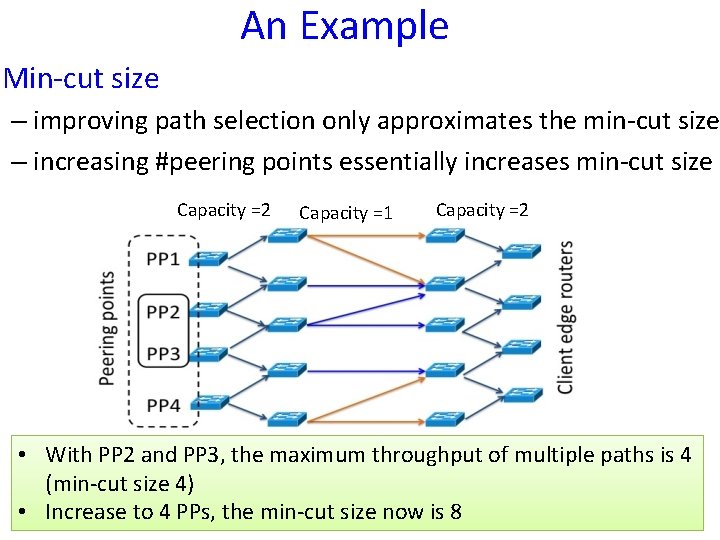 An Example

Min-cut size

– improving path selection only approximates the min-cut size

– increasing #peering points essentially increases min-cut size

Capacity =2 Capacity =1 Capacity =2

Peering points

PP1

PP2

PP3

PP4

Client edge routers

• With PP2 and PP3, the maximum throughput of multiple paths is 4 (min-cut size 4)

• Increase to 4 PPs, the min-cut size now is 8